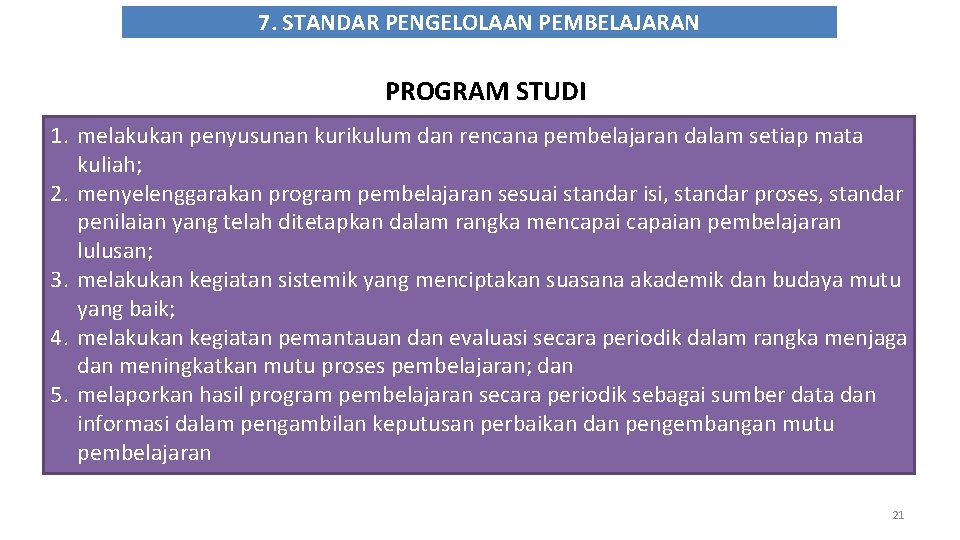 7. STANDAR PENGELOLAAN PEMBELAJARAN

PROGRAM STUDI

1. melakukan penyusunan kurikulum dan rencana pembelajaran dalam setiap mata kuliah;
2. menyelenggarakan program pembelajaran sesuai standar isi, standar proses, standar penilaian yang telah ditetapkan dalam rangka mencapai capaian pembelajaran lulusan;
3. melakukan kegiatan sistemik yang menciptakan suasana akademik dan budaya mutu yang baik;
4. melakukan kegiatan pemantauan dan evaluasi secara periodik dalam rangka menjaga dan meningkatkan mutu proses pembelajaran; dan
5. melaporkan hasil program pembelajaran secara periodik sebagai sumber data dan informasi dalam pengambilan keputusan perbaikan dan pengembangan mutu pembelajaran

21